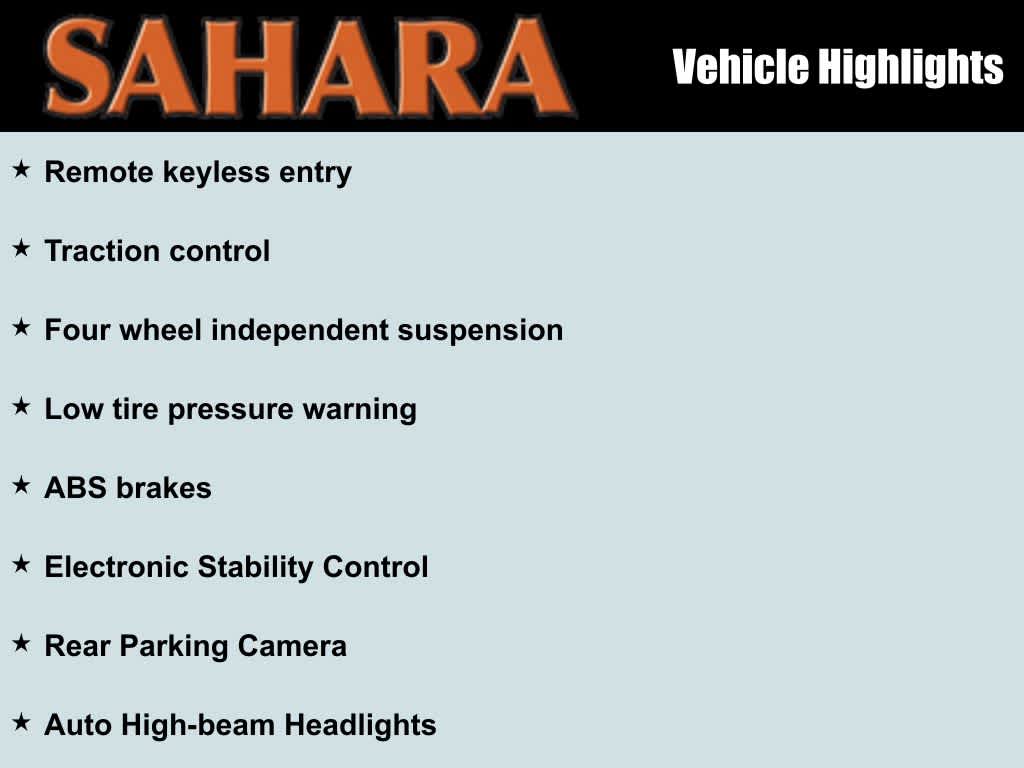 SAHARA

Vehicle Highlights

★ Remote keyless entry

★ Traction control

★ Four wheel independent suspension

★ Low tire pressure warning

★ ABS brakes

★ Electronic Stability Control

★ Rear Parking Camera

★ Auto High-beam Headlights